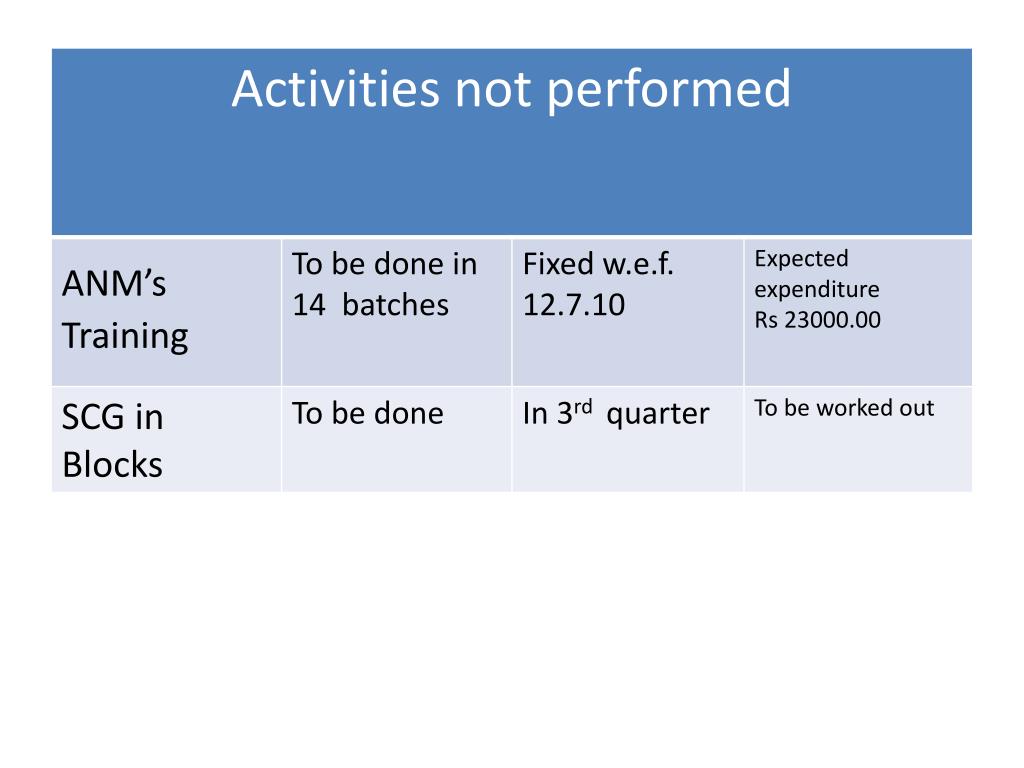 Activities not performed

| ANM’s Training | To be done in 14 batches | Fixed w.e.f. 12.7.10 | Expected expenditure Rs 23000.00 |
|---|---|---|---|
| SCG in Blocks | To be done | In 3$^{rd}$ quarter | To be worked out |